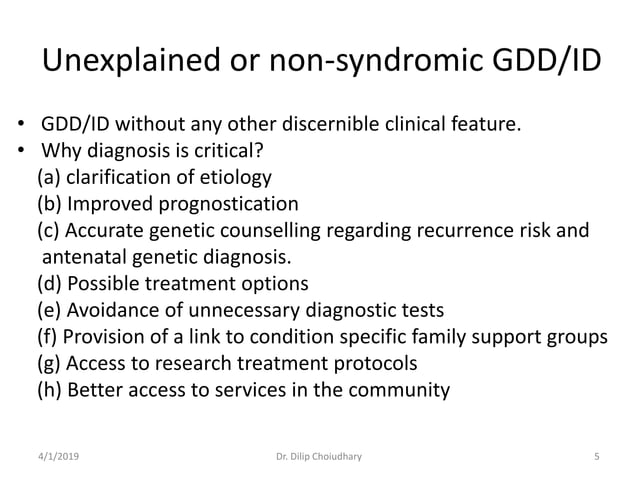 Unexplained or non-syndromic GDD/ID

• GDD/ID without any other discernible clinical feature.
• Why diagnosis is critical?
(a) clarification of etiology
(b) Improved prognostication
(c) Accurate genetic counselling regarding recurrence risk and antenatal genetic diagnosis.
(d) Possible treatment options
(e) Avoidance of unnecessary diagnostic tests
(f) Provision of a link to condition specific family support groups
(g) Access to research treatment protocols
(h) Better access to services in the community

4/1/2019 Dr. Dilip Choiudhary 5